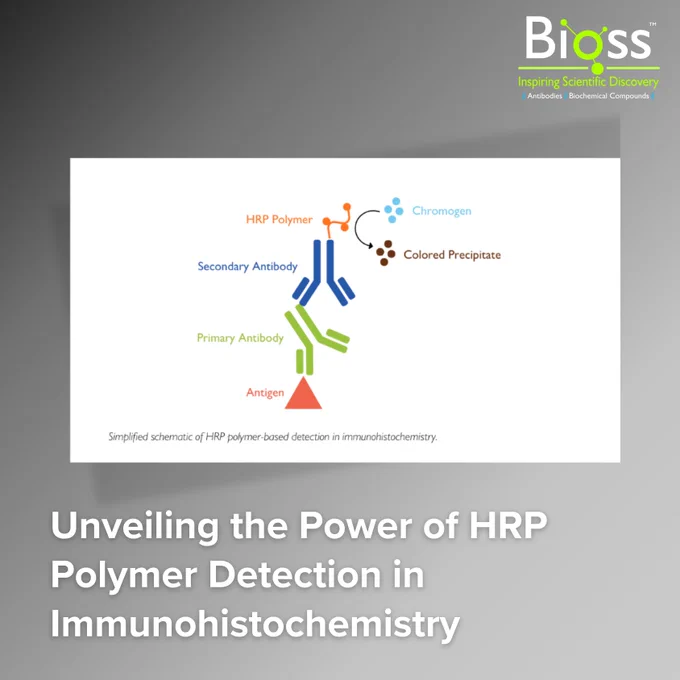 Bioss™
Inspiring Scientific Discovery
Antibodies Biochemical Compounds

HRP Polymer
Chromogen
Colored Precipitate
Secondary Antibody
Primary Antibody
Antigen

Simplified schematic of HRP polymer-based detection in immunohistochemistry.

Unveiling the Power of HRP Polymer Detection in Immunohistochemistry